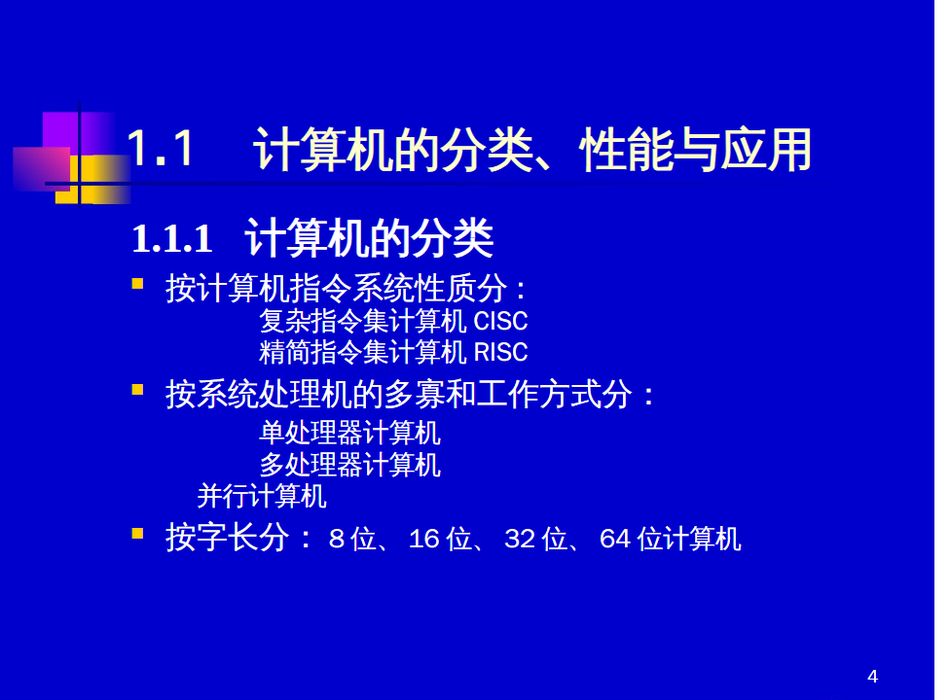 1.1　计算机的分类、性能与应用

1.1.1 计算机的分类

按计算机指令系统性质分：
复杂指令集计算机 CISC
精简指令集计算机 RISC

按系统处理机的多寡和工作方式分：
单处理器计算机
多处理器计算机
并行计算机

按字长分： 8 位、 16 位、 32 位、 64 位计算机

4